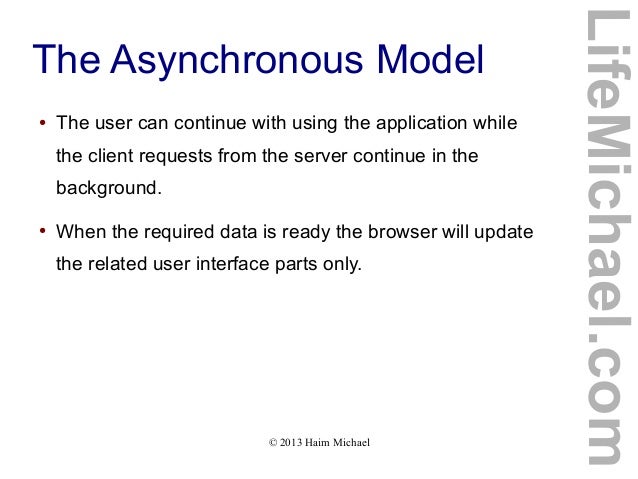 The Asynchronous Model

• The user can continue with using the application while the client requests from the server continue in the background.

• When the required data is ready the browser will update the related user interface parts only.

© 2013 Haim Michael

LifeMichael.com